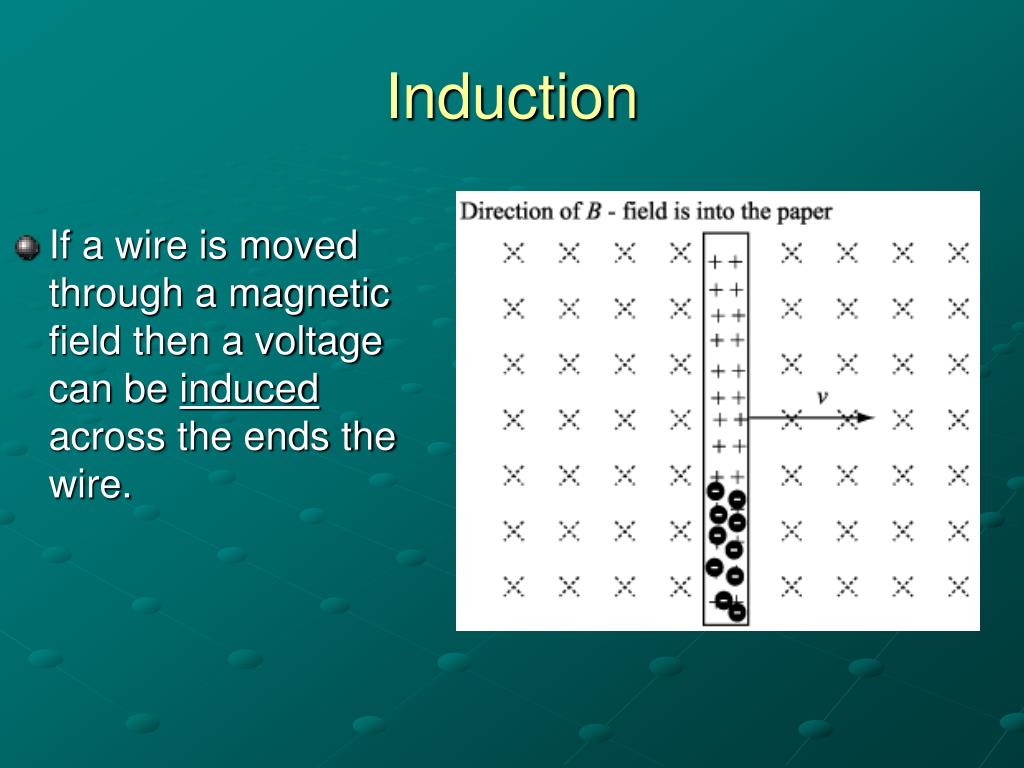 Induction

If a wire is moved through a magnetic field then a voltage can be induced across the ends the wire.

Direction of $B$ - field is into the paper

$v$